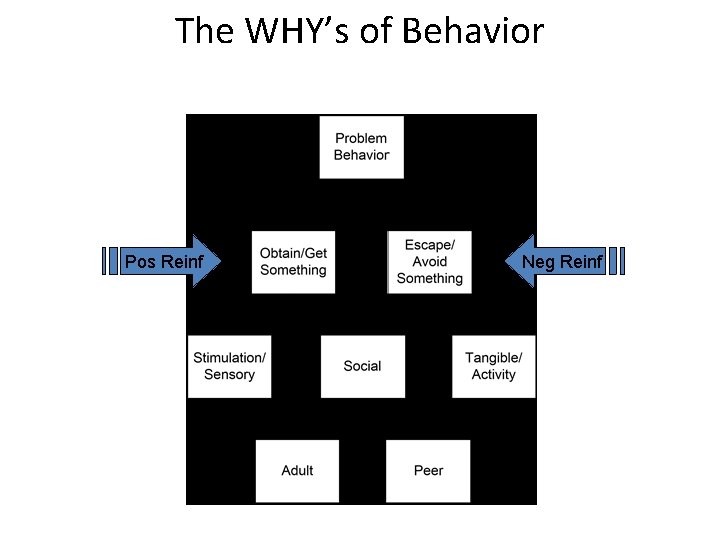 The WHY's of Behavior

Problem Behavior

Pos Reinf

Obtain/Get Something

Escape/ Avoid Something

Neg Reinf

Stimulation/ Sensory

Social

Tangible/ Activity

Adult

Peer